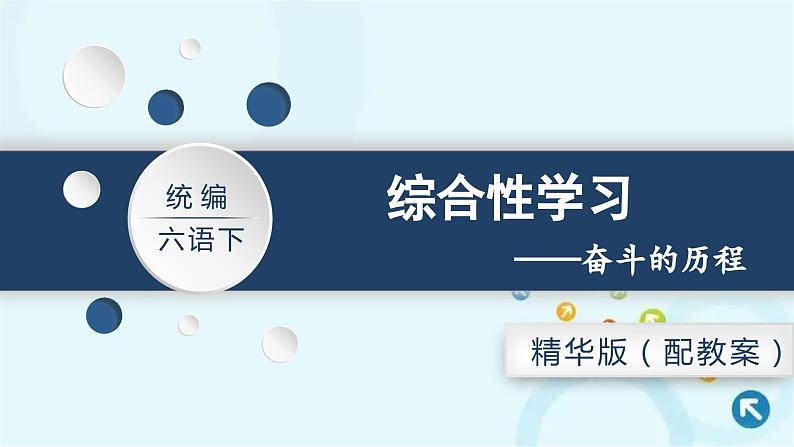 统编
六语下

综合性学习
——奋斗的历程

精华版（配教案）